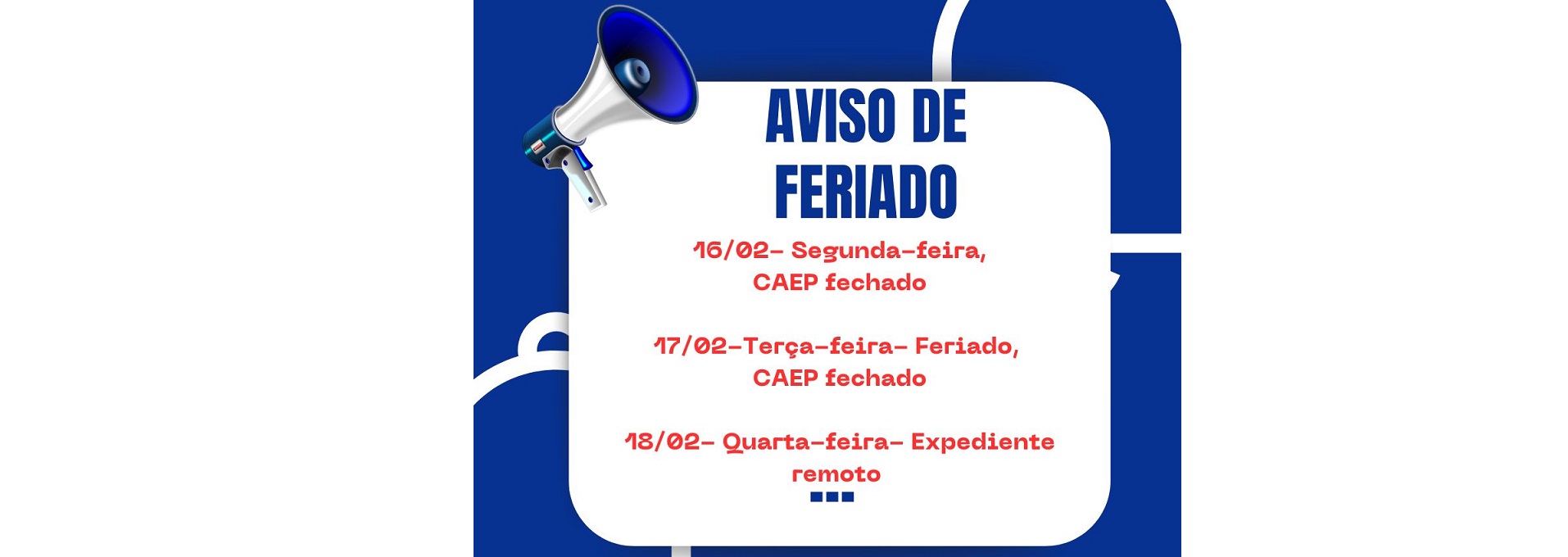 AVISO DE FERIADO

16/02- Segunda-feira, CAEP fechado

17/02-Terça-feira- Feriado, CAEP fechado

18/02- Quarta-feira- Expediente remoto